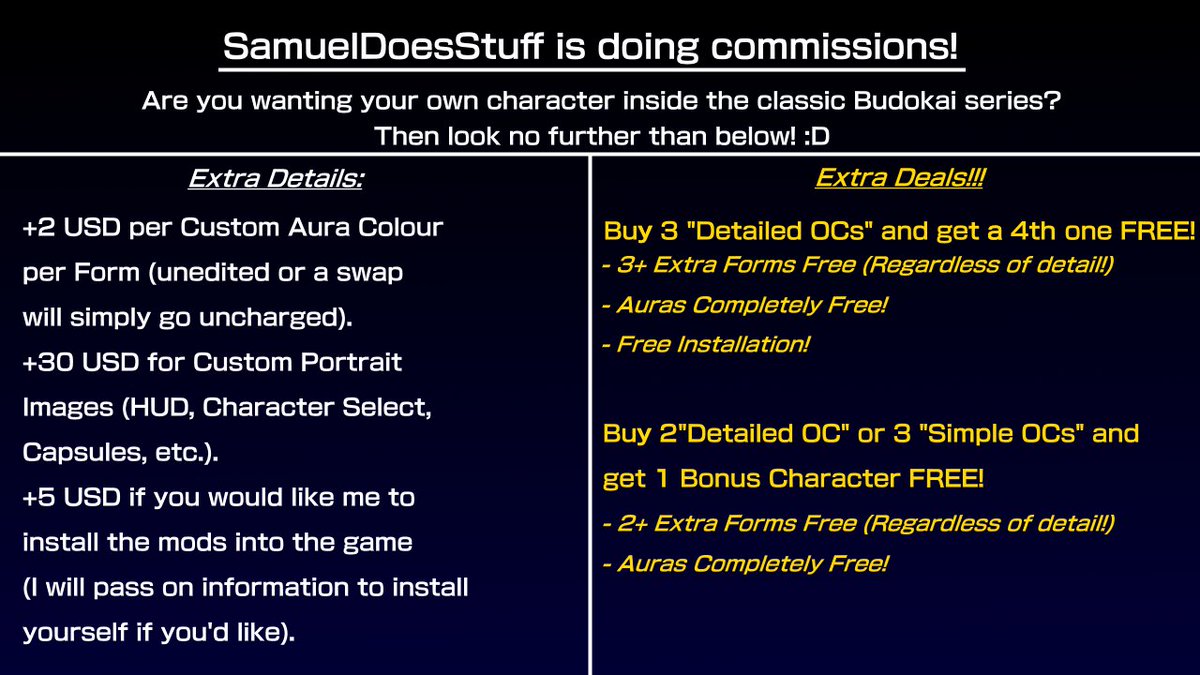 SamuelDoesStuff is doing commissions!

Are you wanting your own character inside the classic Budokai series? Then look no further than below! :D

Extra Details:

+2 USD per Custom Aura Colour per Form (unedited or a swap will simply go uncharged).
+30 USD for Custom Portrait Images (HUD, Character Select, Capsules, etc.).
+5 USD if you would like me to install the mods into the game (I will pass on information to install yourself if you'd like).

Extra Deals!!!

Buy 3 "Detailed OCs" and get a 4th one FREE!
- 3+ Extra Forms Free (Regardless of detail!)
- Auras Completely Free!
- Free Installation!

Buy 2"Detailed OC" or 3 "Simple OCs" and get 1 Bonus Character FREE!
- 2+ Extra Forms Free (Regardless of detail!)
- Auras Completely Free!